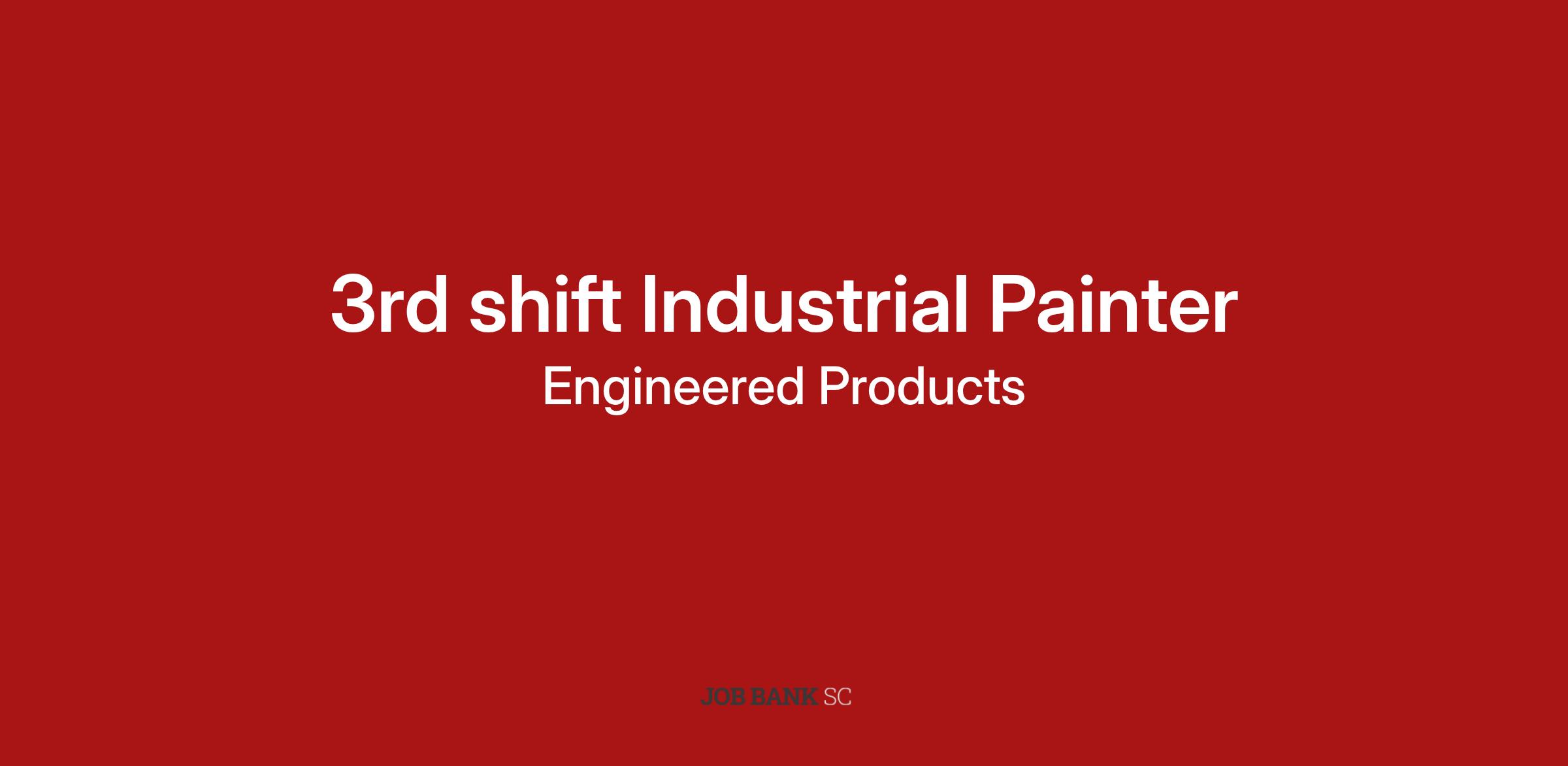 3rd shift Industrial Painter

Engineered Products

JOB BANK SC